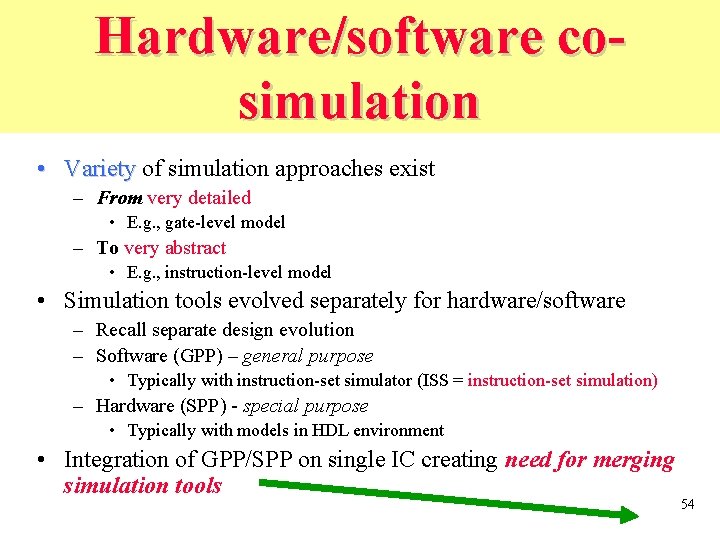 Hardware/software co-simulation

• Variety of simulation approaches exist
  – From very detailed
    • E.g., gate-level model
  – To very abstract
    • E.g., instruction-level model
• Simulation tools evolved separately for hardware/software
  – Recall separate design evolution
  – Software (GPP) – general purpose
    • Typically with instruction-set simulator (ISS = instruction-set simulation)
  – Hardware (SPP) - special purpose
    • Typically with models in HDL environment
• Integration of GPP/SPP on single IC creating need for merging simulation tools

54